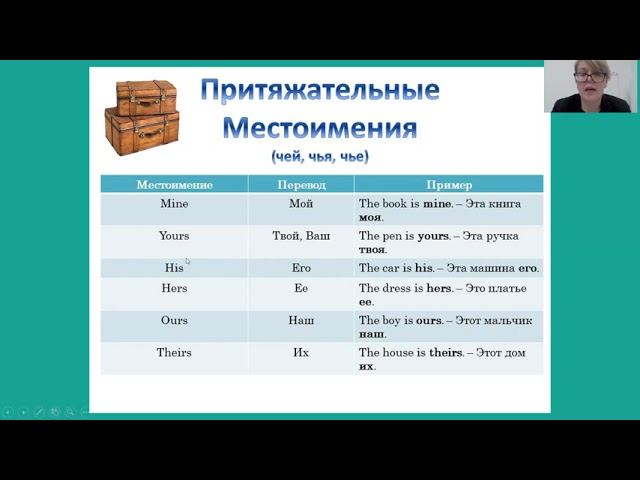 Притяжательные Местоимения
(чей, чья, чье)

| Местоимение | Перевод | Пример |
|---|---|---|
| Mine | Мой | The book is **mine**. – Эта книга **моя**. |
| Yours | Твой, Ваш | The pen is **yours**. – Эта ручка **твоя**. |
| His | Его | The car is **his**. – Эта машина **его**. |
| Hers | Ее | The dress is **hers**. – Это платье **ее**. |
| Ours | Наш | The boy is **ours**. – Этот мальчик **наш**. |
| Theirs | Их | The house is **theirs**. – Этот дом **их**. |